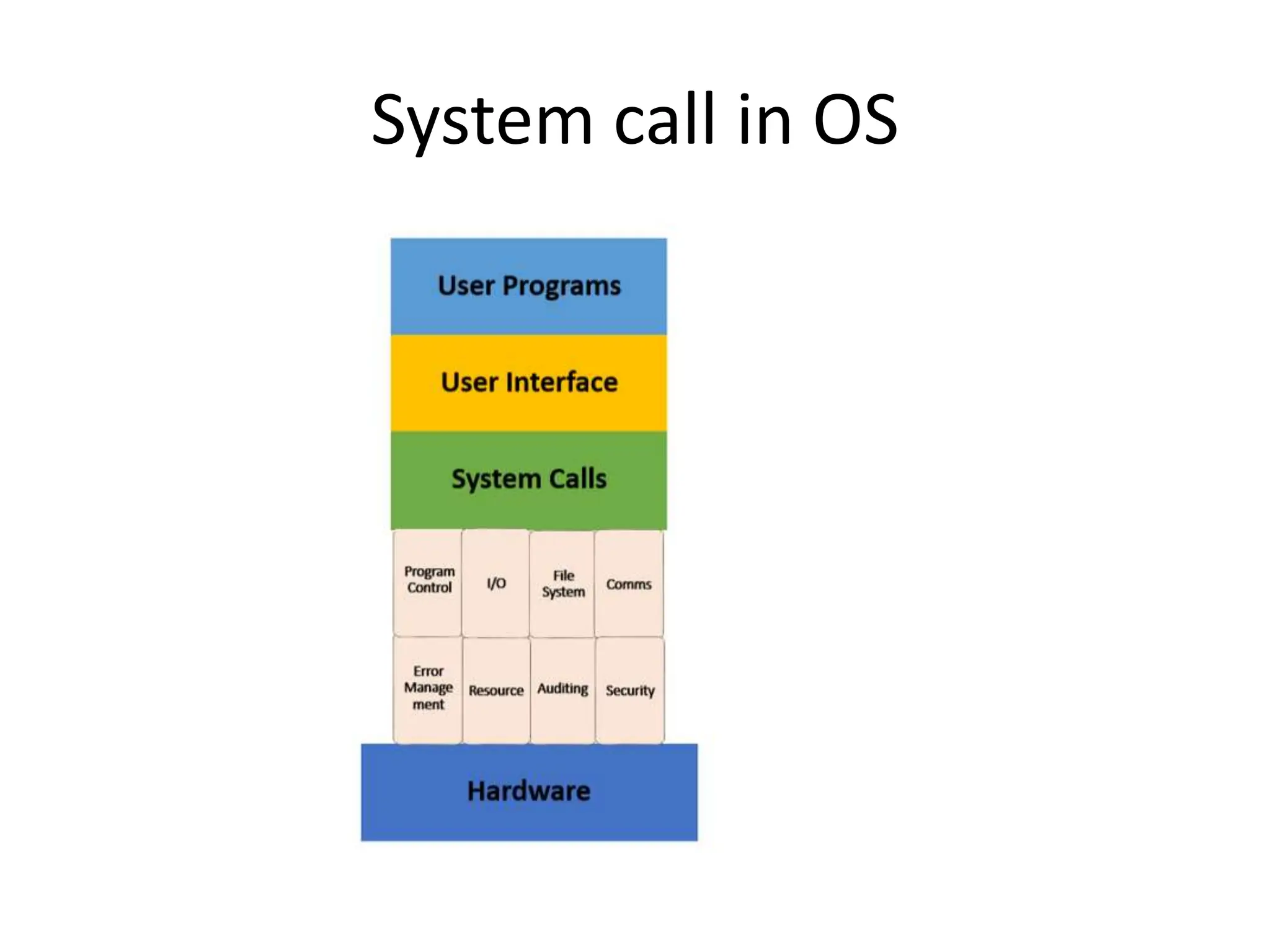 System call in OS

User Programs

User Interface

System Calls

Program Control

I/O

File System

Comms

Error Management

Resource

Auditing

Security

Hardware